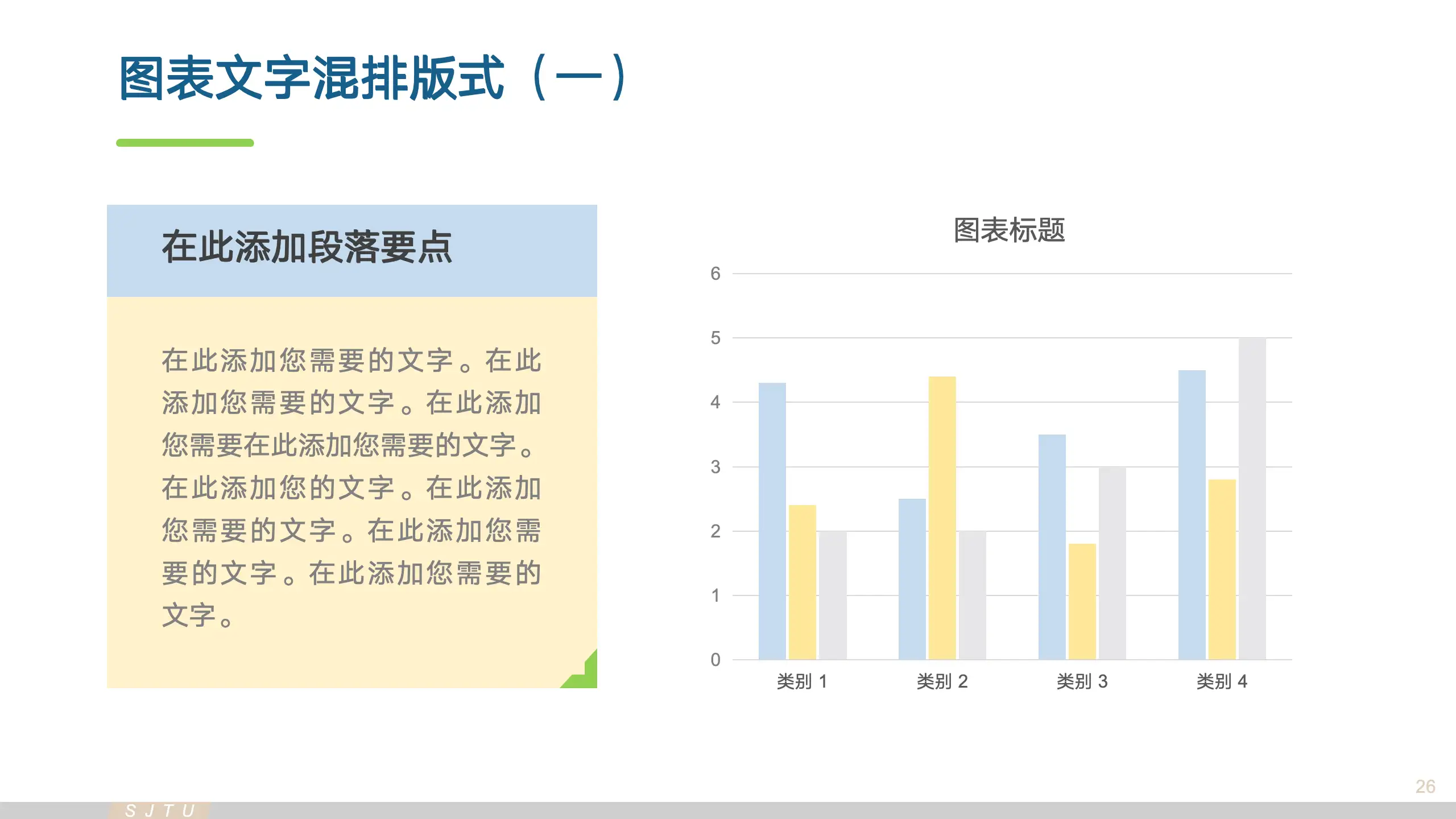 图表文字混排版式（一）

在此添加段落要点

在此添加您需要的文字。在此添加您需要的文字。在此添加您需要在此添加您需要的文字。在此添加您的文字。在此添加您需要的文字。在此添加您需要的文字。在此添加您需要的文字。

图表标题

6
5
4
3
2
1
0

类别 1
类别 2
类别 3
类别 4

26

S J T U